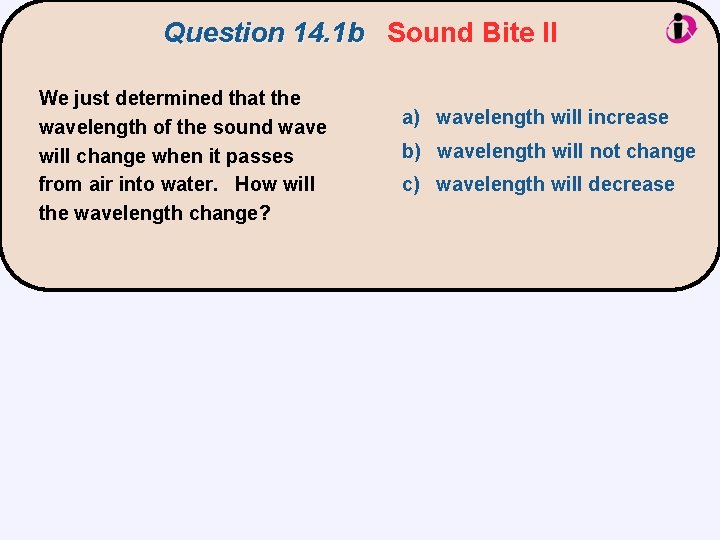 Question 14.1b Sound Bite II

We just determined that the wavelength of the sound wave will change when it passes from air into water. How will the wavelength change?

a) wavelength will increase
b) wavelength will not change
c) wavelength will decrease